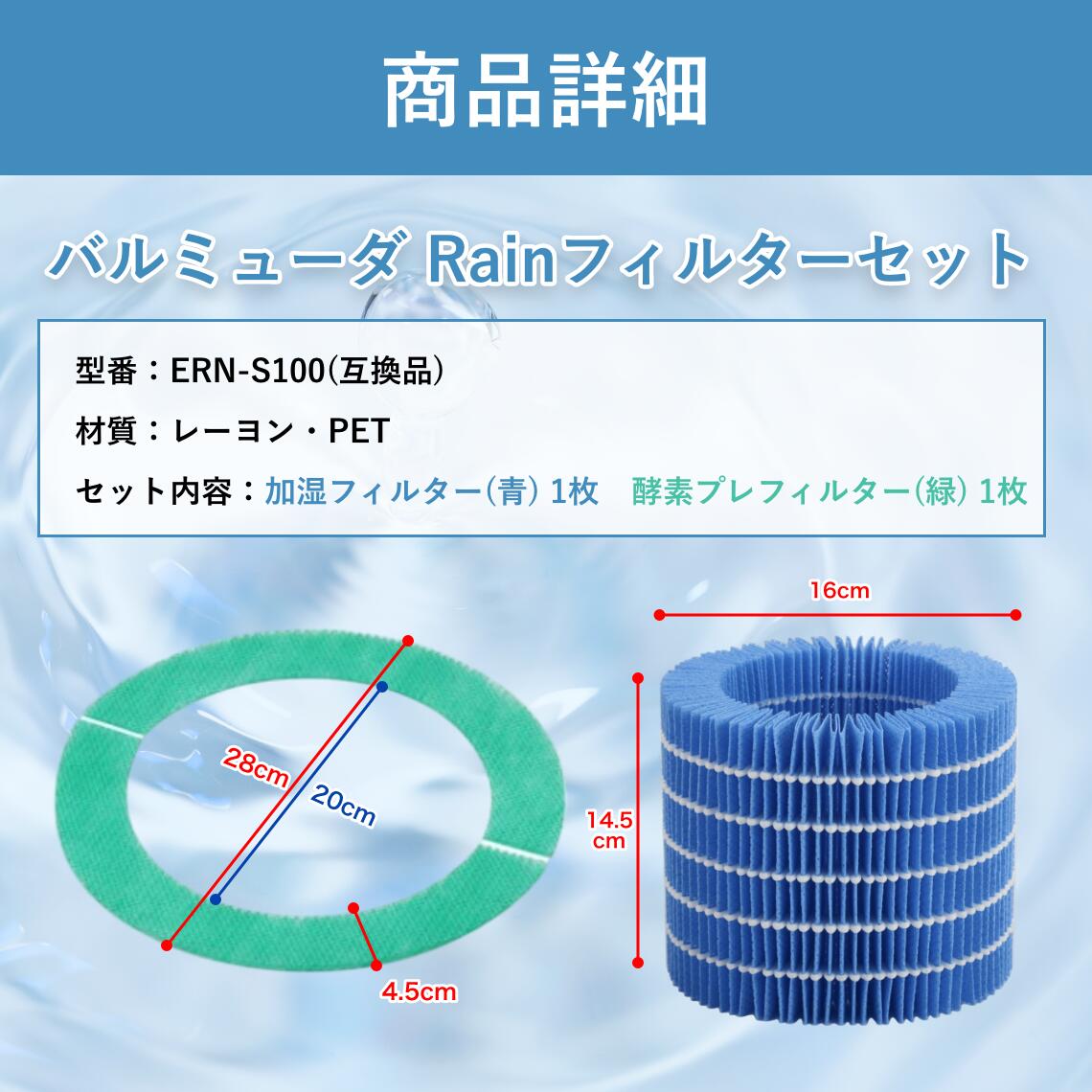 商品詳細

バルミューダ Rainフィルターセット

型番：ERN-S100(互換品)

材質：レーヨン・PET

セット内容：加湿フィルター(青) 1枚　酵素プレフィルター(緑) 1枚

28cm

20cm

4.5cm

16cm

14.5 cm